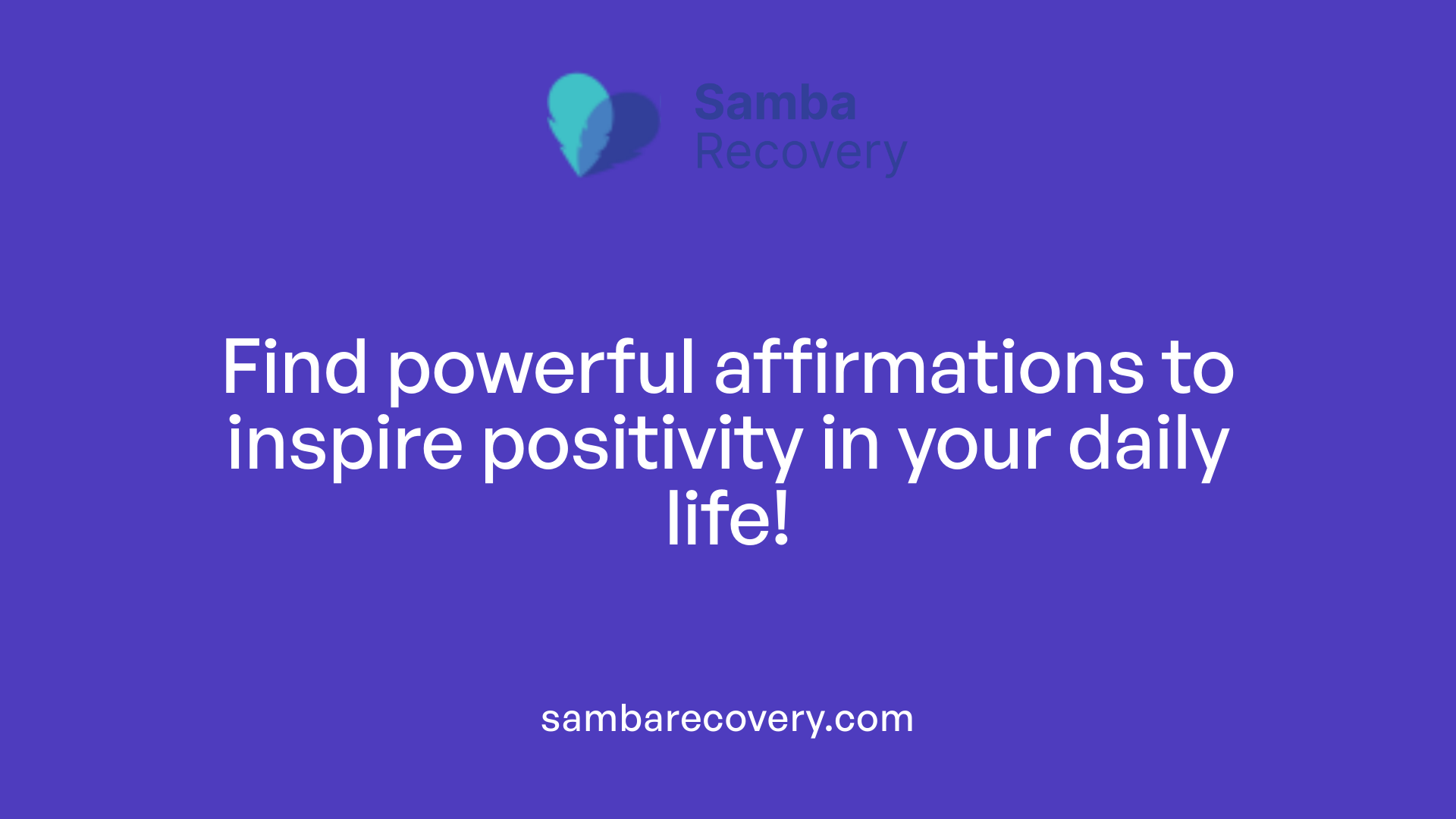 Samba
Recovery

Find powerful affirmations to inspire positivity in your daily life!

sambarecovery.com